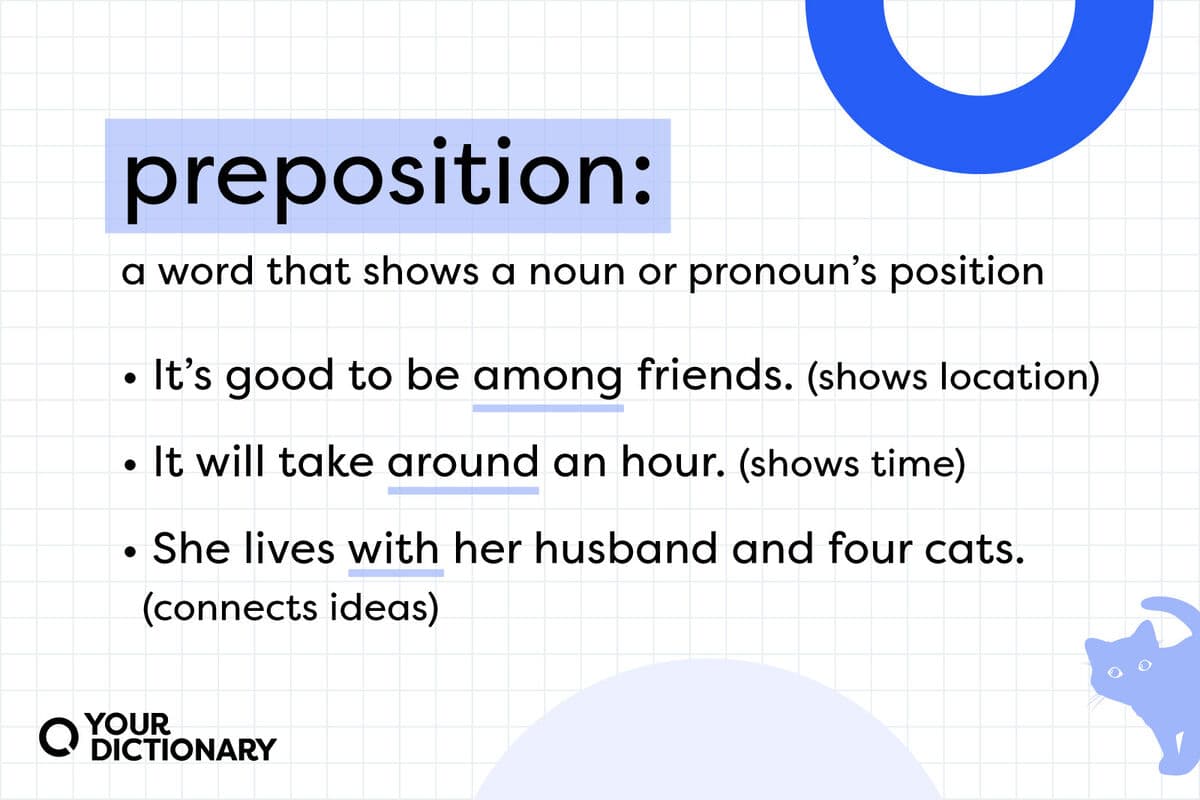 preposition:

a word that shows a noun or pronoun's position

• It's good to be among friends. (shows location)

• It will take around an hour. (shows time)

• She lives with her husband and four cats. (connects ideas)

YOUR DICTIONARY